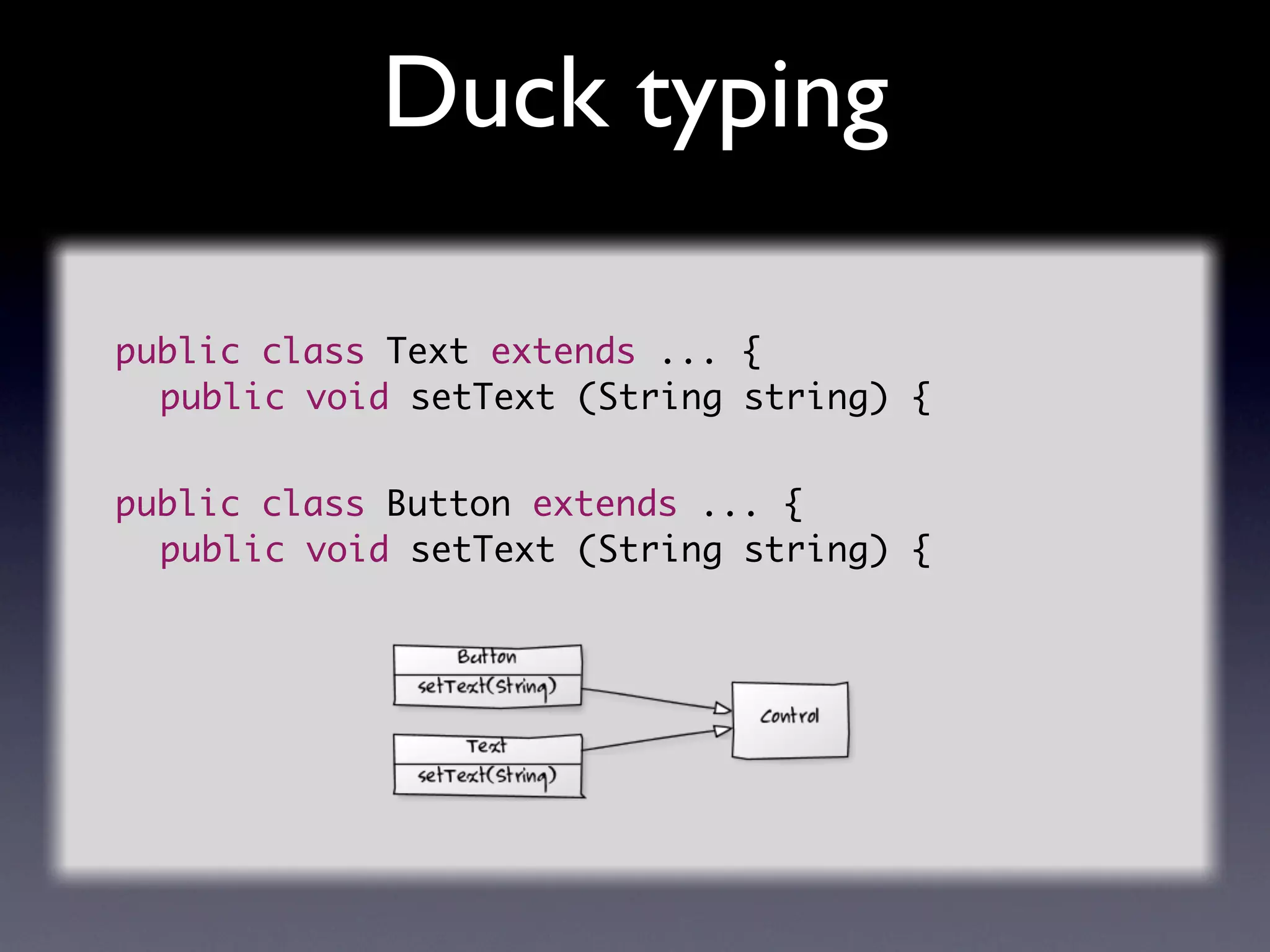 Duck typing

public class Text extends ... {
  public void setText (String string) {

public class Button extends ... {
  public void setText (String string) {

Button
setText(String)

Text
setText(String)

Control